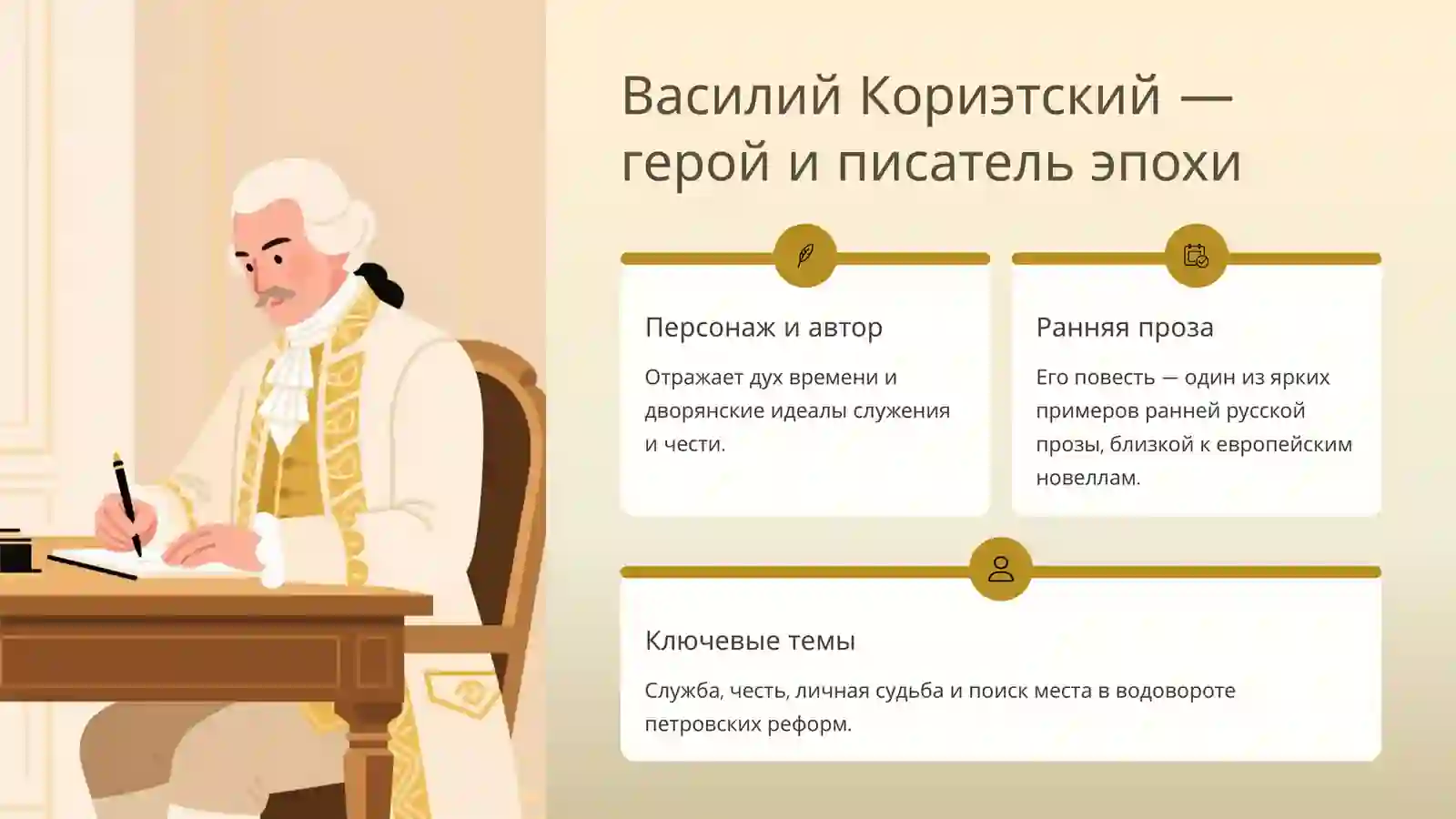 Василий Кориэтский — герой и писатель эпохи

Персонаж и автор

Отражает дух времени и дворянские идеалы служения и чести.

Ранняя проза

Его повесть — один из ярких примеров ранней русской прозы, близкой к европейским новеллам.

Ключевые темы

Служба, честь, личная судьба и поиск места в водовороте петровских реформ.